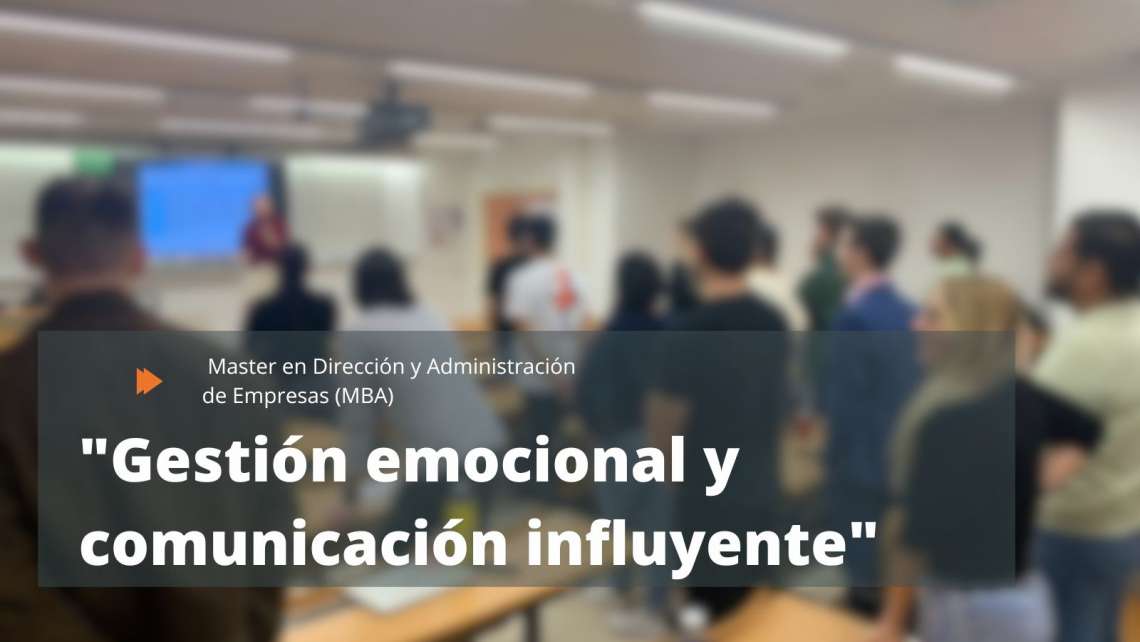 Master en Dirección y Administración de Empresas (MBA)

"Gestión emocional y comunicación influyente"